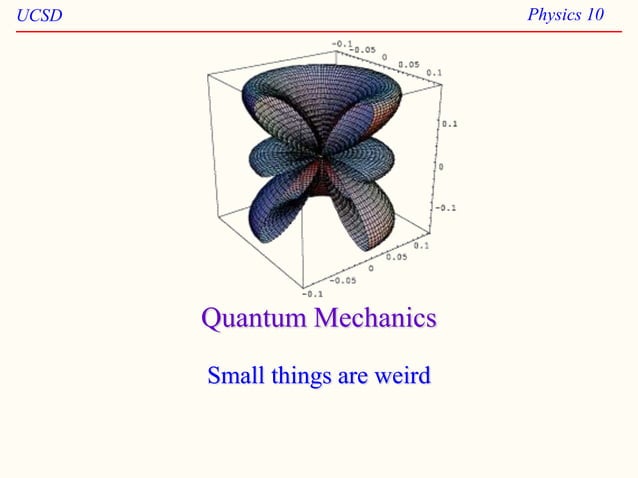 UCSD

Physics 10

-0.1
-0.05
0
0.05
0.1

0.1
0
-0.1

0.1
0.05
0
-0.05
-0.1

Quantum Mechanics

Small things are weird